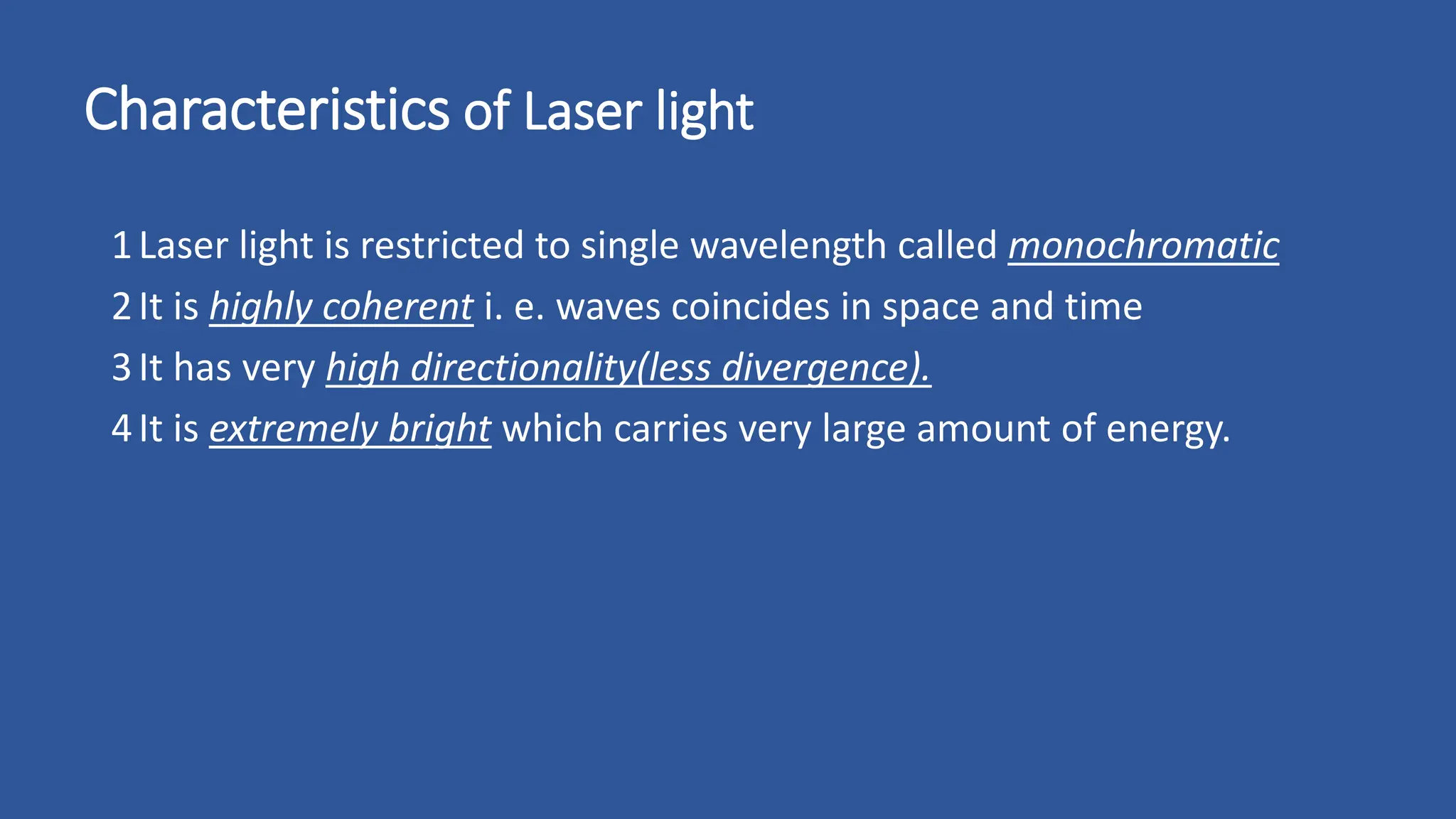 Characteristics of Laser light

1 Laser light is restricted to single wavelength called monochromatic

2 It is highly coherent i. e. waves coincides in space and time

3 It has very high directionality(less divergence).

4 It is extremely bright which carries very large amount of energy.